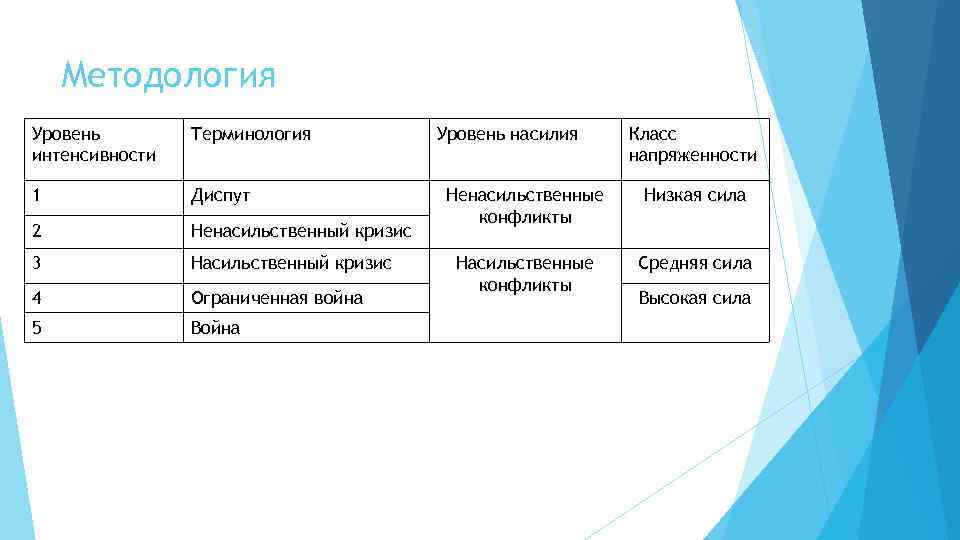 Методология

| Уровень интенсивности | Терминология | Уровень насилия | Класс напряженности |
|---|---|---|---|
| 1 | Диспут | Ненасильственные конфликты | Низкая сила |
| 2 | Ненасильственный кризис | | |
| 3 | Насильственный кризис | Насильственные конфликты | Средняя сила |
| 4 | Ограниченная война | | Высокая сила |
| 5 | Война | | |